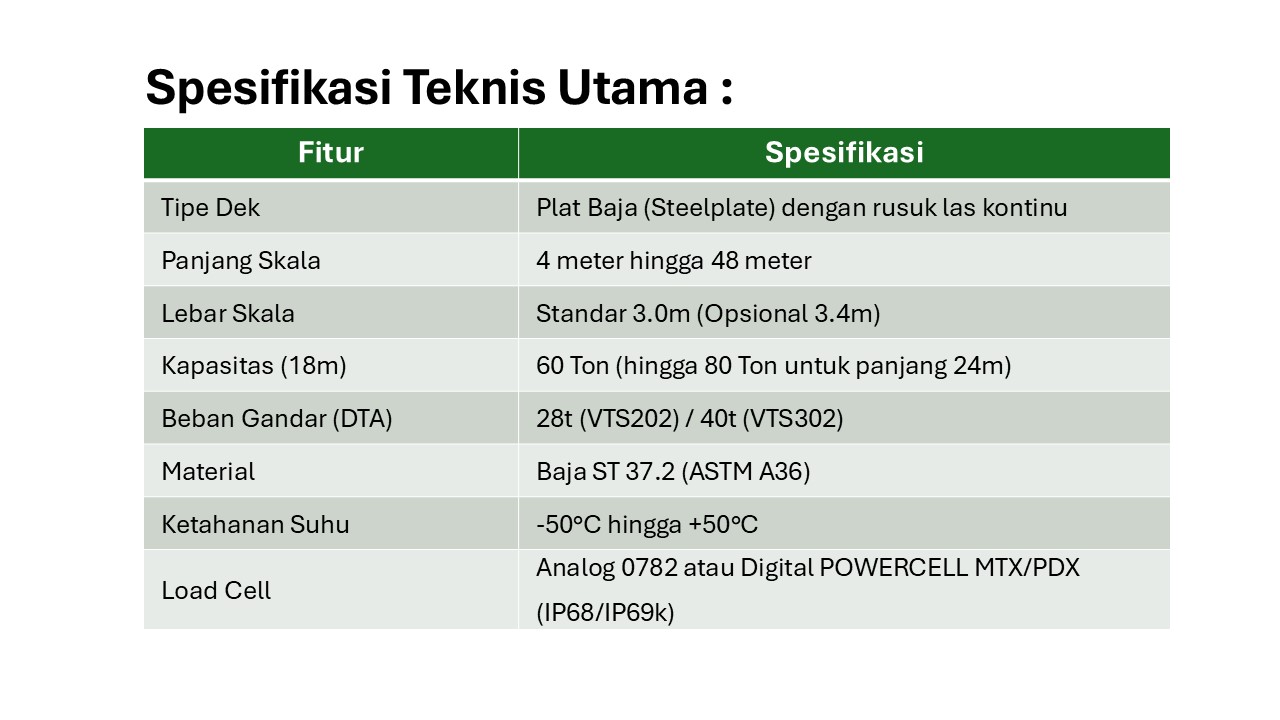 Spesifikasi Teknis Utama :

| Fitur | Spesifikasi |
|---|---|
| Tipe Dek | Plat Baja (Steelplate) dengan rusuk las kontinu |
| Panjang Skala | 4 meter hingga 48 meter |
| Lebar Skala | Standar 3.0m (Opsional 3.4m) |
| Kapasitas (18m) | 60 Ton (hingga 80 Ton untuk panjang 24m) |
| Beban Gandar (DTA) | 28t (VTS202) / 40t (VTS302) |
| Material | Baja ST 37.2 (ASTM A36) |
| Ketahanan Suhu | -50°C hingga +50°C |
| Load Cell | Analog 0782 atau Digital POWERCELL MTX/PDX (IP68/IP69k) |